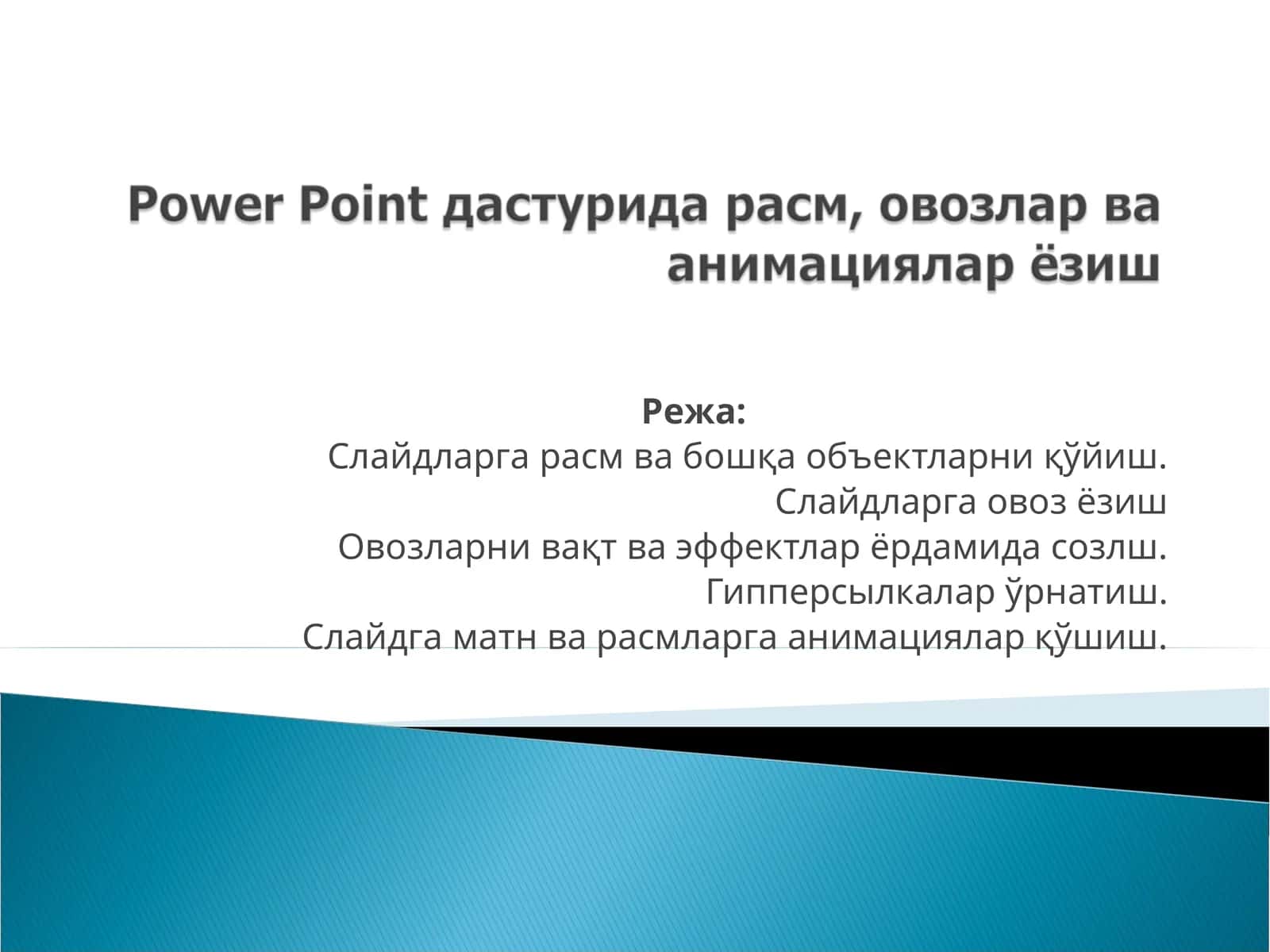 Power Point дастурида расм, овозлар ва анимациялар ёзиш

Режа:
Слайдларга расм ва бошқа объектларни қўйиш.
Слайдларга овоз ёзиш
Овозларни вақт ва эффектлар ёрдамида созлш.
Гипперсылкалар ўрнатиш.
Слайдга матн ва расмларга анимациялар қўшиш.